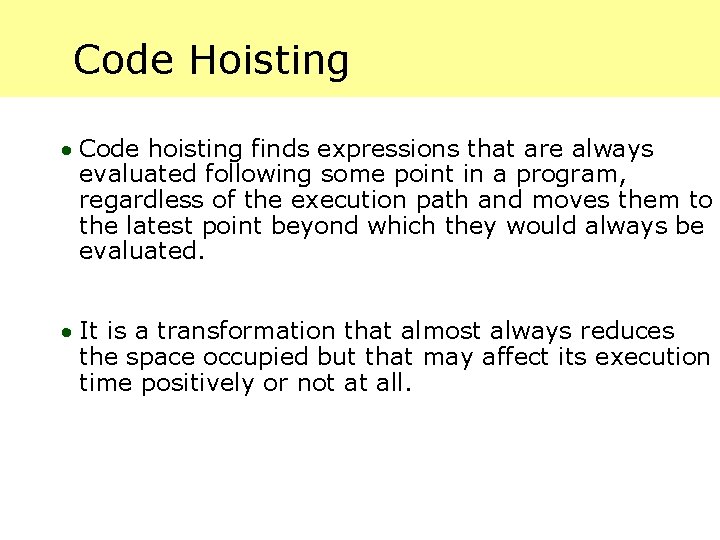 Code Hoisting

• Code hoisting finds expressions that are always evaluated following some point in a program, regardless of the execution path and moves them to the latest point beyond which they would always be evaluated.

• It is a transformation that almost always reduces the space occupied but that may affect its execution time positively or not at all.